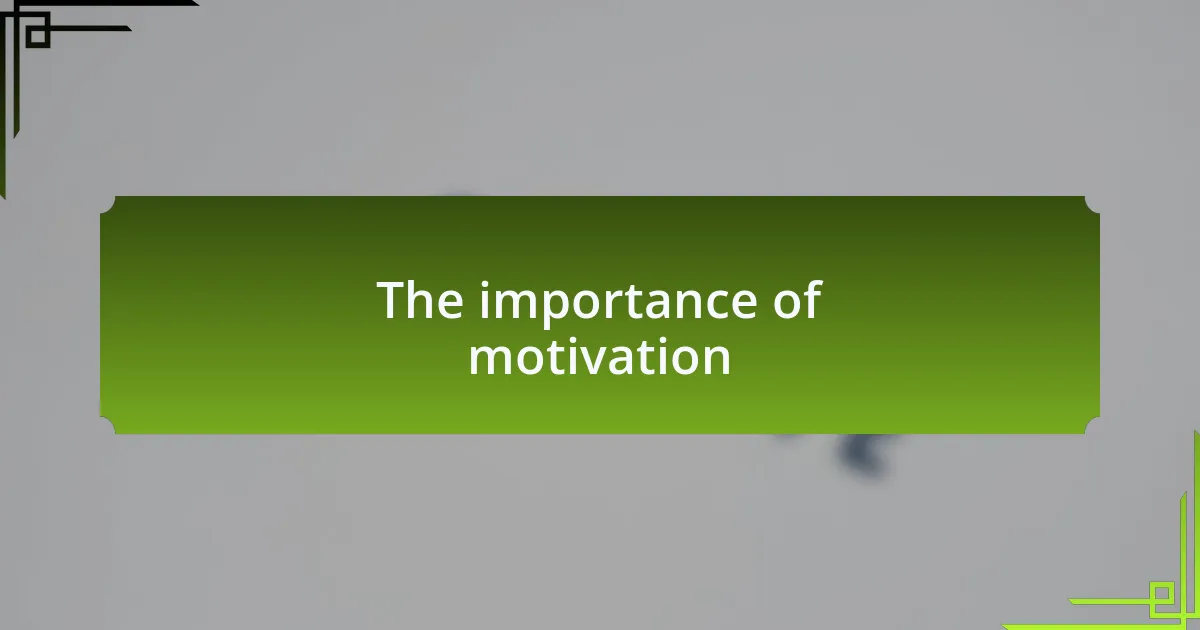 The importance of motivation